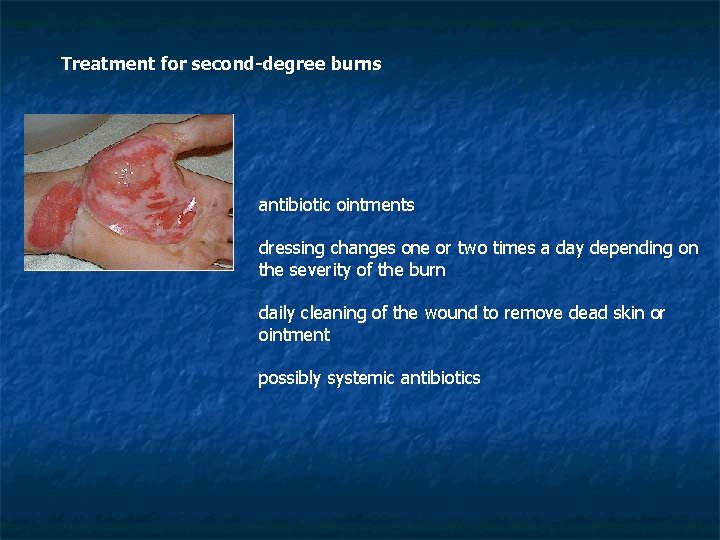 Treatment for second-degree burns

antibiotic ointments

dressing changes one or two times a day depending on the severity of the burn

daily cleaning of the wound to remove dead skin or ointment

possibly systemic antibiotics